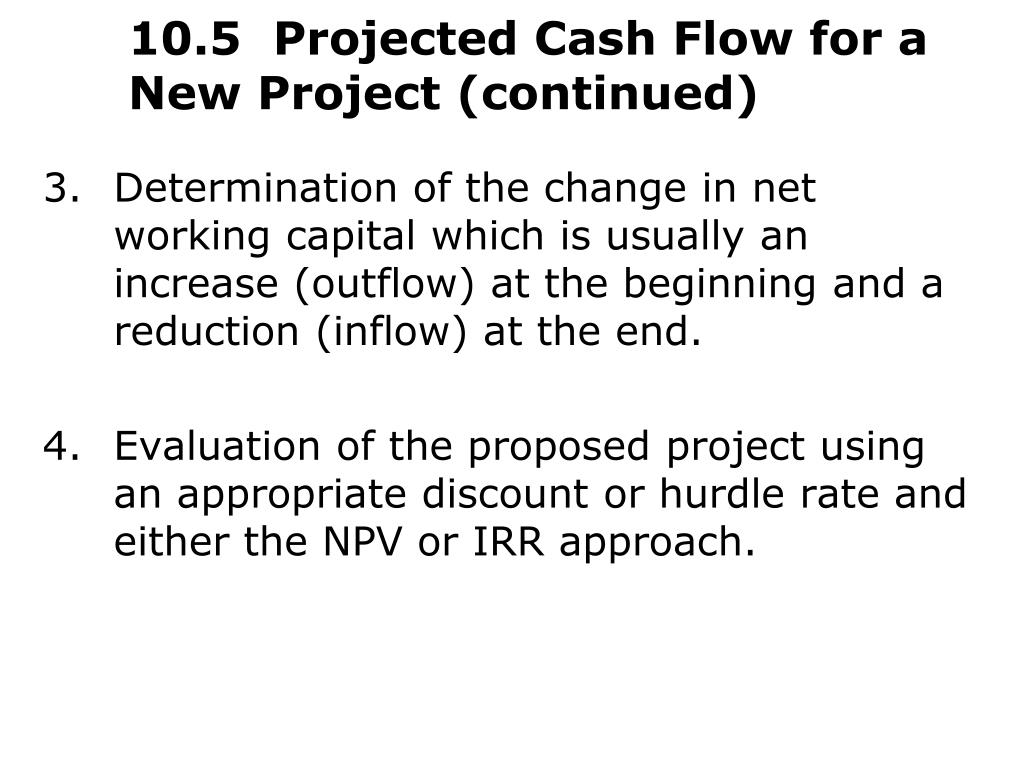 10.5 Projected Cash Flow for a New Project (continued)

3. Determination of the change in net working capital which is usually an increase (outflow) at the beginning and a reduction (inflow) at the end.

4. Evaluation of the proposed project using an appropriate discount or hurdle rate and either the NPV or IRR approach.